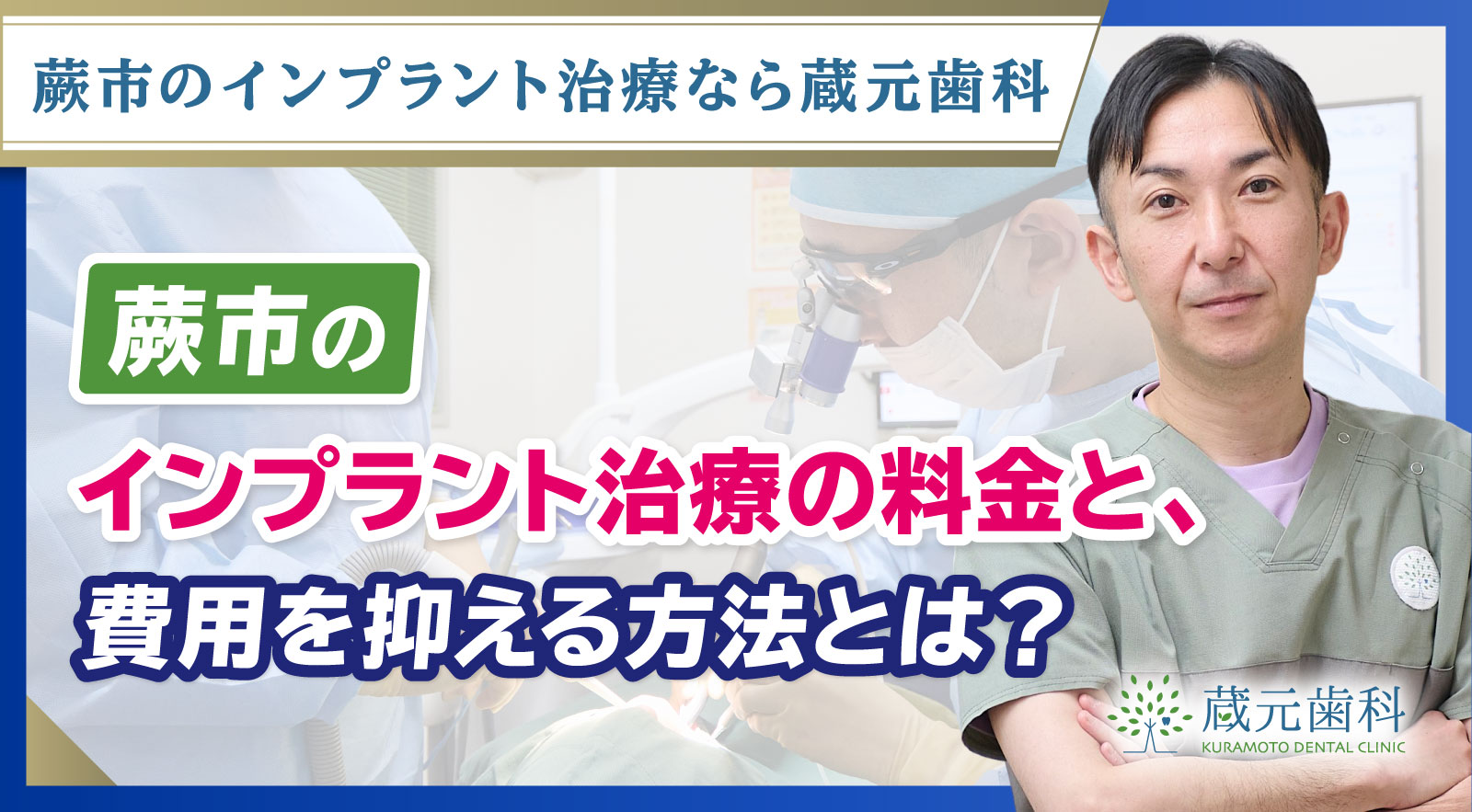 蕨市のインプラント治療なら蔵元歯科

蕨市の

インプラント治療の料金と、
費用を抑える方法とは？

蔵元歯科
KURAMOTO DENTAL CLINIC